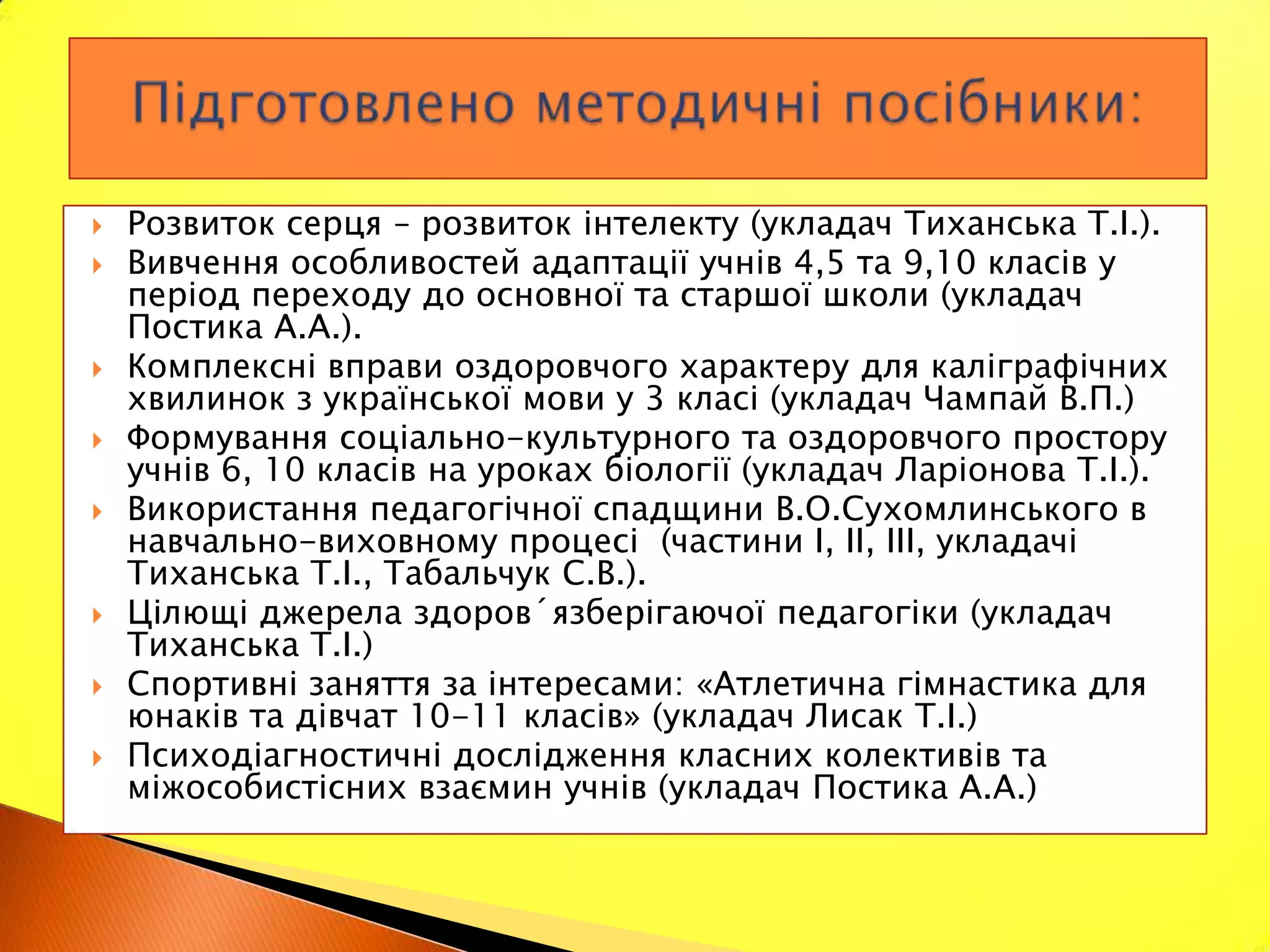 Підготовлено методичні посібники:

Розвиток серця – розвиток інтелекту (укладач Тиханська Т.І.).

Вивчення особливостей адаптації учнів 4,5 та 9,10 класів у період переходу до основної та старшої школи (укладач Постика А.А.).

Комплексні вправи оздоровчого характеру для каліграфічних хвилинок з української мови у 3 класі (укладач Чампай В.П.)

Формування соціально-культурного та оздоровчого простору учнів 6, 10 класів на уроках біології (укладач Ларіонова Т.І.).

Використання педагогічної спадщини В.О.Сухомлинського в навчально-виховному процесі (частини І, ІІ, ІІІ, укладачі Тиханська Т.І., Табальчук С.В.).

Цілющі джерела здоров´язберігаючої педагогіки (укладач Тиханська Т.І.)

Спортивні заняття за інтересами: «Атлетична гімнастика для юнаків та дівчат 10-11 класів» (укладач Лисак Т.І.)

Психодіагностичні дослідження класних колективів та міжособистісних взаємин учнів (укладач Постика А.А.)